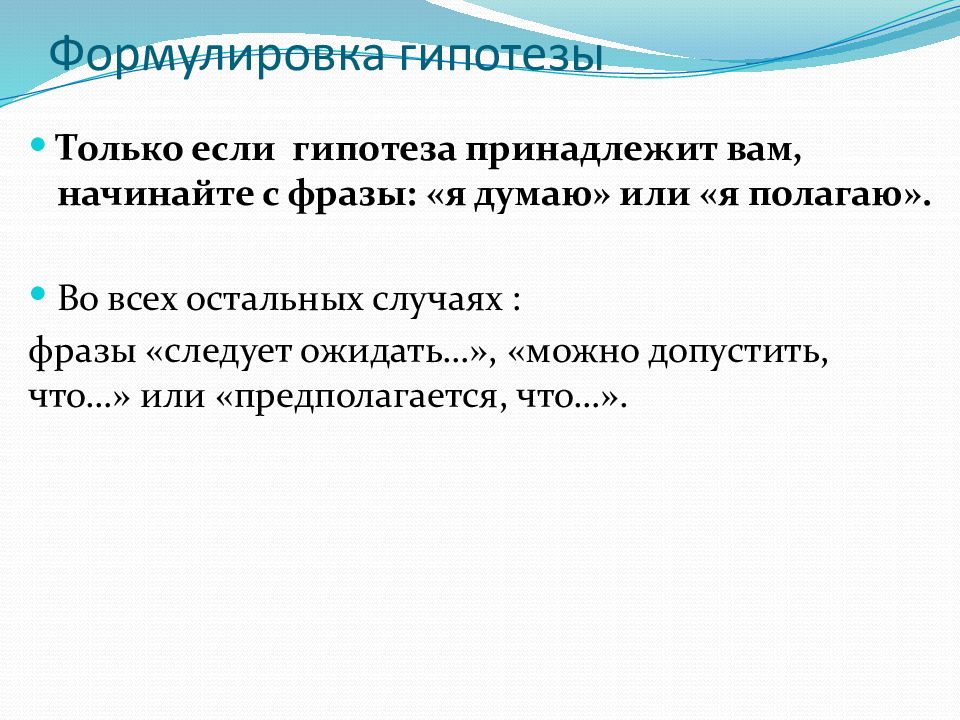 Формулировка гипотезы

Только если гипотеза принадлежит вам, начинайте с фразы: «я думаю» или «я полагаю».

Во всех остальных случаях :

фразы «следует ожидать…», «можно допустить, что…» или «предполагается, что…».